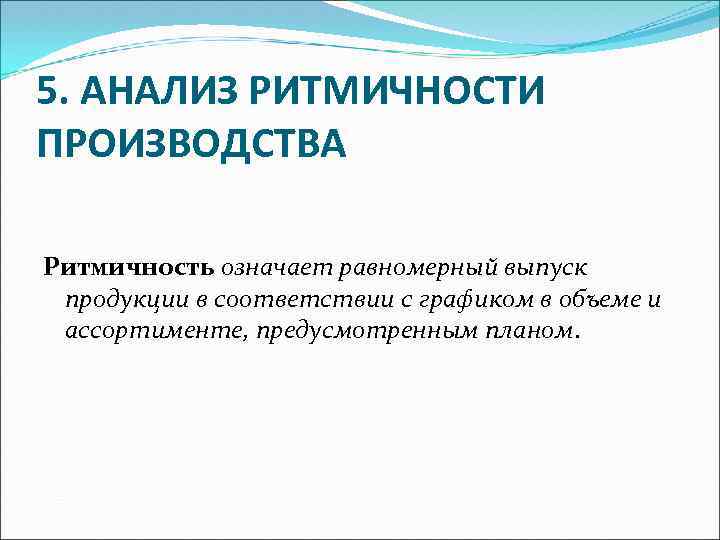 5. АНАЛИЗ РИТМИЧНОСТИ ПРОИЗВОДСТВА

Ритмичность означает равномерный выпуск продукции в соответствии с графиком в объеме и ассортименте, предусмотренным планом.